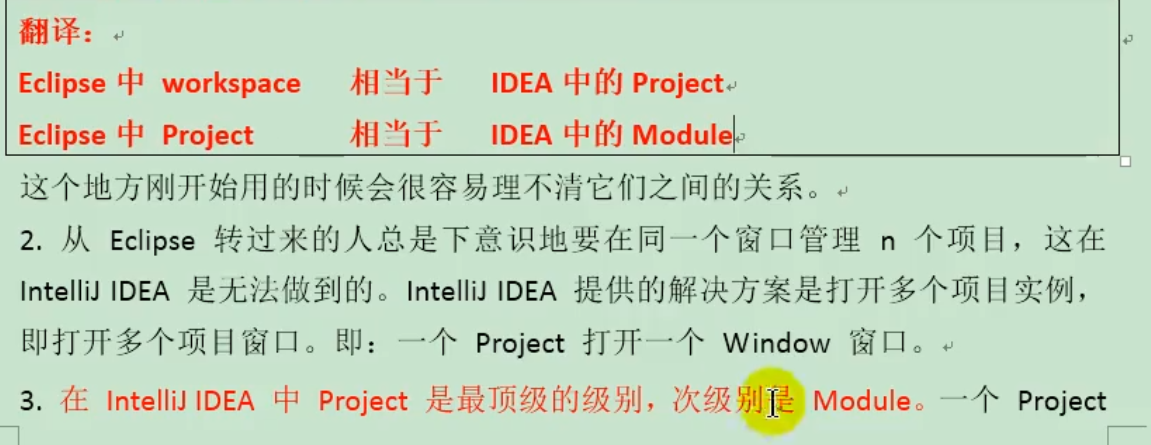 翻译：
Eclipse 中 workspace 相当于 IDEA 中的 Project
Eclipse 中 Project 相当于 IDEA 中的 Module

这个地方刚开始用的时候会很容易理不清它们之间的关系。

2. 从 Eclipse 转过来的人总是下意识地要在同一个窗口管理 n 个项目，这在 IntelliJ IDEA 是无法做到的。IntelliJ IDEA 提供的解决方案是打开多个项目实例，即打开多个项目窗口。即：一个 Project 打开一个 Window 窗口。

3. 在 IntelliJ IDEA 中 Project 是最顶级的级别，次级别是 Module。一个 Project